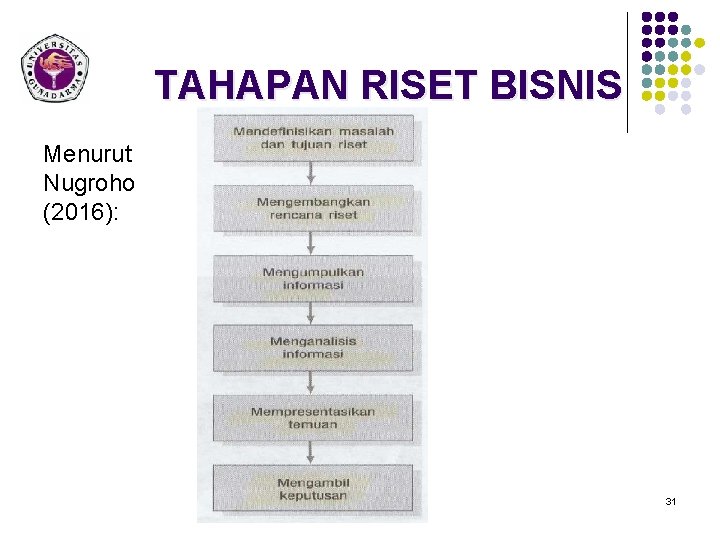 UNIVERSITAS GUNADARMA

TAHAPAN RISET BISNIS

Menurut Nugroho (2016):

Mendefinisikan masalah dan tujuan riset

Mengembangkan rencana riset

Mengumpulkan informasi

Menganalisis informasi

Mempresentasikan temuan

Mengambil keputusan

31